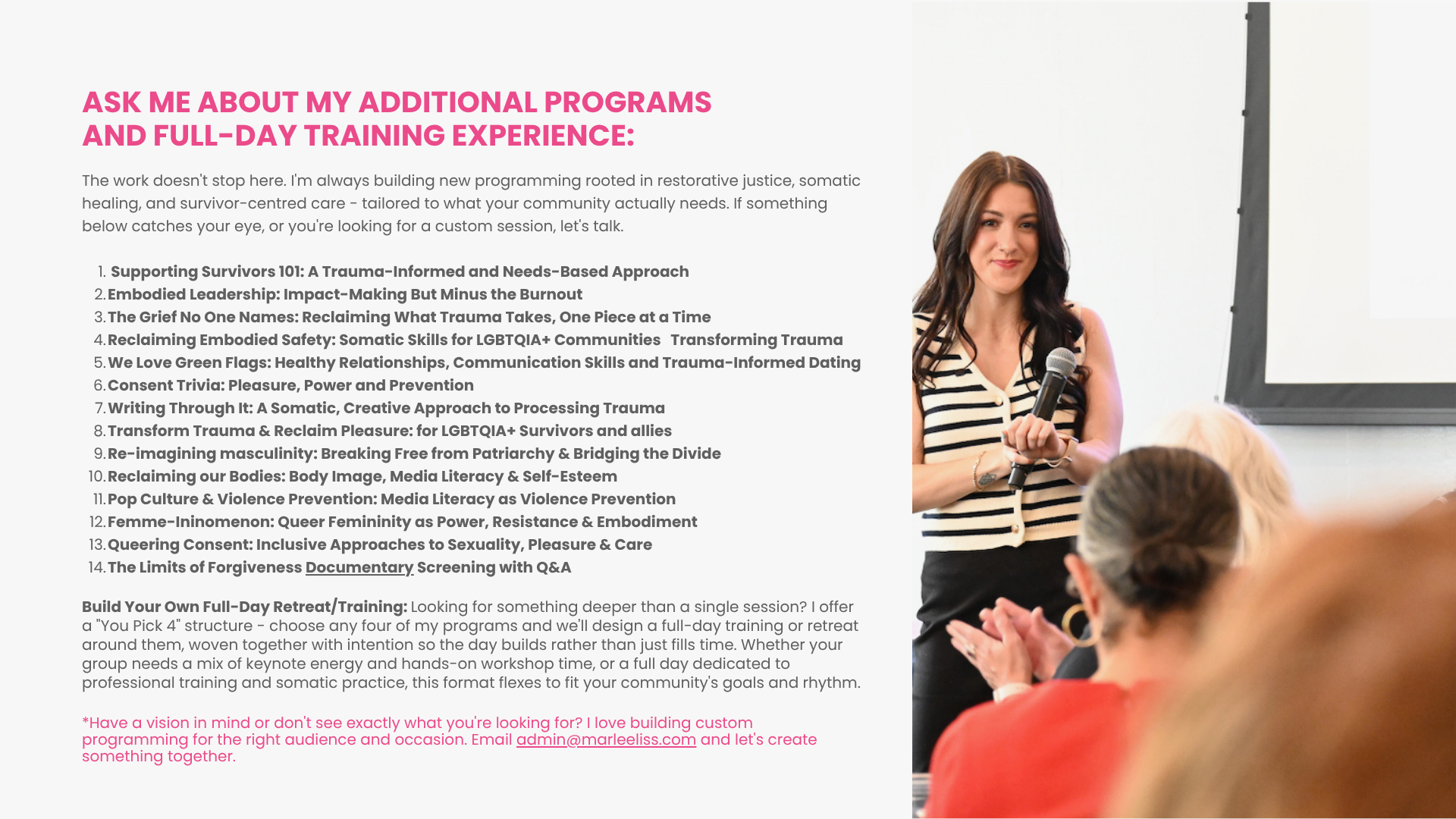 ASK ME ABOUT MY ADDITIONAL PROGRAMS
AND FULL-DAY TRAINING EXPERIENCE:

The work doesn't stop here. I'm always building new programming rooted in restorative justice, somatic healing, and survivor-centred care - tailored to what your community actually needs. If something below catches your eye, or you're looking for a custom session, let's talk.

1. Supporting Survivors 101: A Trauma-Informed and Needs-Based Approach
2. Embodied Leadership: Impact-Making But Minus the Burnout
3. The Grief No One Names: Reclaiming What Trauma Takes, One Piece at a Time
4. Reclaiming Embodied Safety: Somatic Skills for LGBTQIA+ Communities Transforming Trauma
5. We Love Green Flags: Healthy Relationships, Communication Skills and Trauma-Informed Dating
6. Consent Trivia: Pleasure, Power and Prevention
7. Writing Through It: A Somatic, Creative Approach to Processing Trauma
8. Transform Trauma & Reclaim Pleasure: for LGBTQIA+ Survivors and allies
9. Re-imagining masculinity: Breaking Free from Patriarchy & Bridging the Divide
10. Reclaiming our Bodies: Body Image, Media Literacy & Self-Esteem
11. Pop Culture & Violence Prevention: Media Literacy as Violence Prevention
12. Femme-Ininomenon: Queer Femininity as Power, Resistance & Embodiment
13. Queering Consent: Inclusive Approaches to Sexuality, Pleasure & Care
14. The Limits of Forgiveness Documentary Screening with Q&A

Build Your Own Full-Day Retreat/Training: Looking for something deeper than a single session? I offer a "You Pick 4" structure - choose any four of my programs and we'll design a full-day training or retreat around them, woven together with intention so the day builds rather than just fills time. Whether your group needs a mix of keynote energy and hands-on workshop time, or a full day dedicated to professional training and somatic practice, this format flexes to fit your community's goals and rhythm.

*Have a vision in mind or don't see exactly what you're looking for? I love building custom programming for the right audience and occasion. Email admin@marleeliss.com and let's create something together.